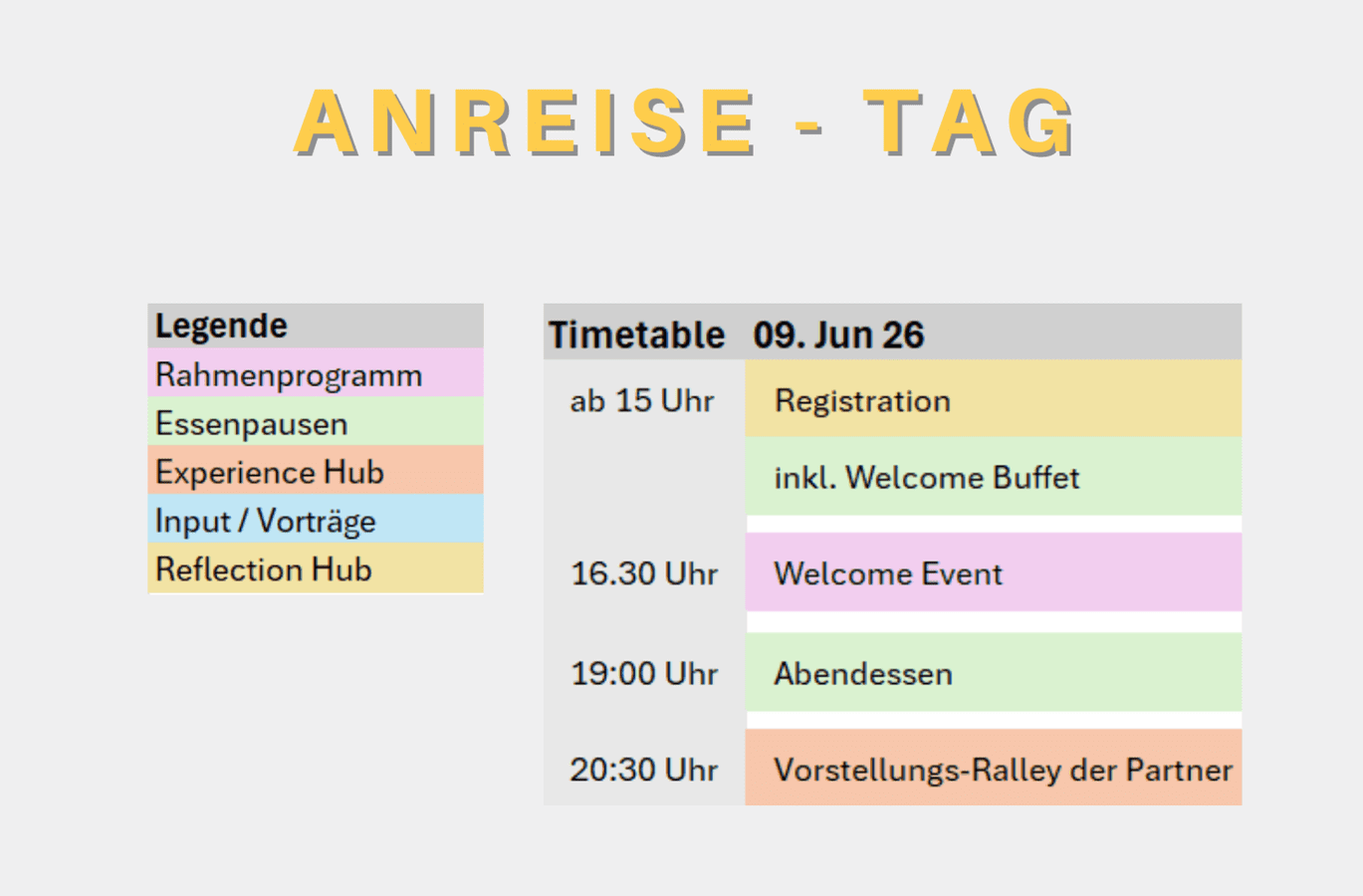 ANREISE - TAG

| Legende |
|---|
| Rahmenprogramm |
| Essenpausen |
| Experience Hub |
| Input / Vorträge |
| Reflection Hub |

| Timetable | 09. Jun 26 |
|---|---|
| ab 15 Uhr | Registration |
| | inkl. Welcome Buffet |
| 16.30 Uhr | Welcome Event |
| 19:00 Uhr | Abendessen |
| 20:30 Uhr | Vorstellungs-Ralley der Partner |